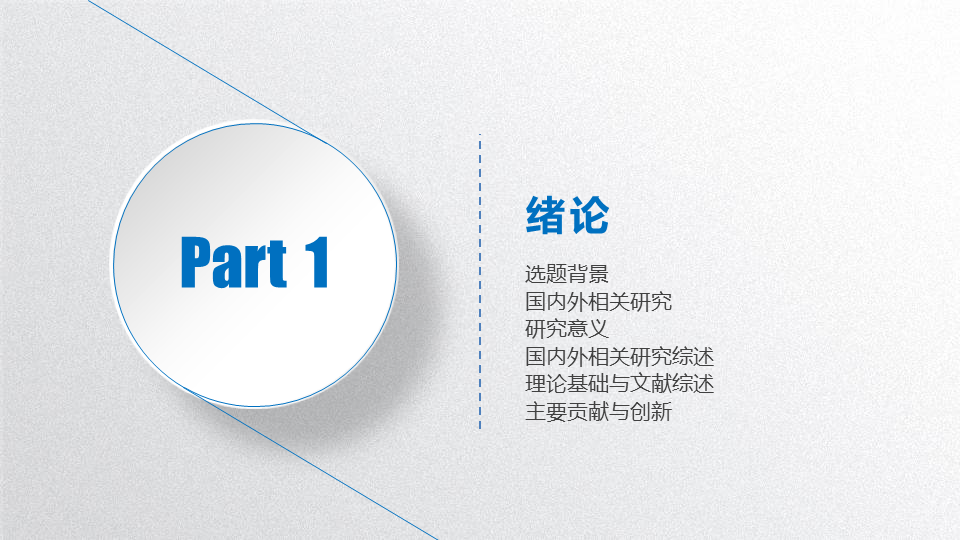 Part 1

绪论

选题背景
国内外相关研究
研究意义
国内外相关研究综述
理论基础与文献综述
主要贡献与创新